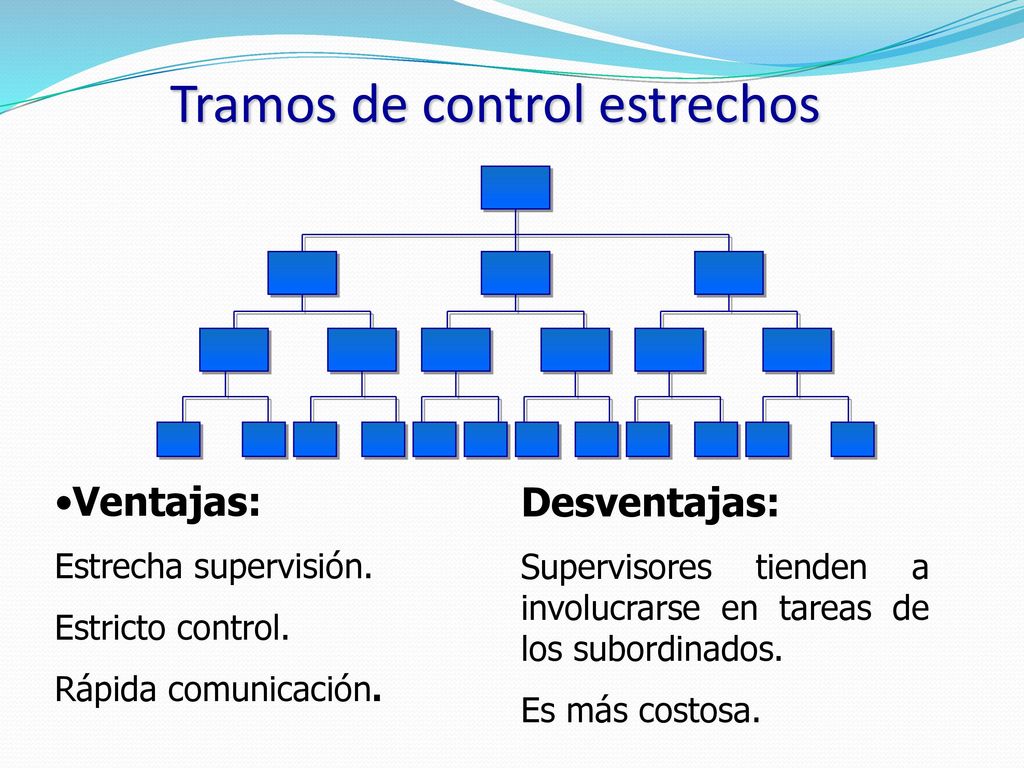 Tramos de control estrechos

•Ventajas:

Estrecha supervisión.

Estricto control.

Rápida comunicación.

Desventajas:

Supervisores tienden a involucrarse en tareas de los subordinados.

Es más costosa.